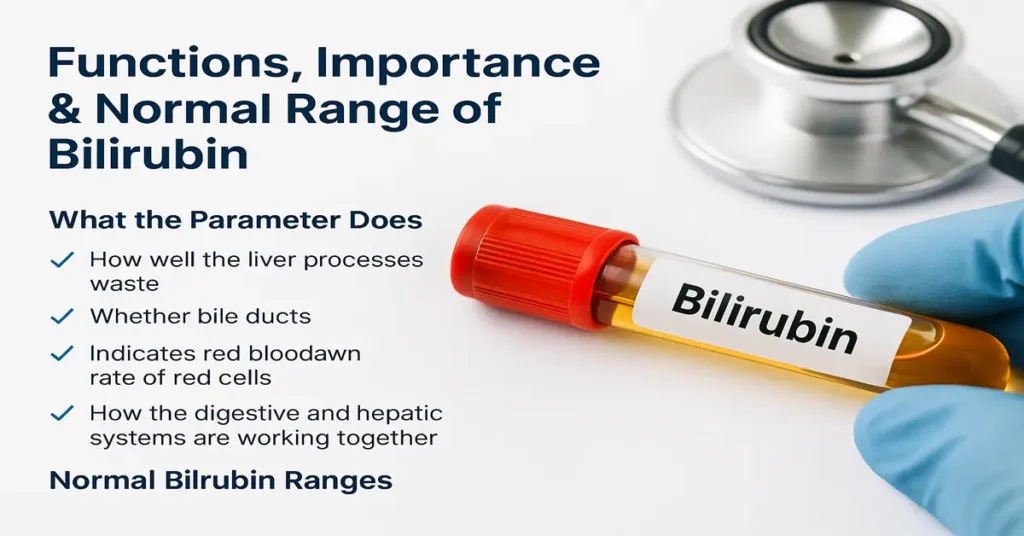 Functions, Importance & Normal Range of Bilirubin

What the Parameter Does

✓ How well the liver processes waste

✓ Whether bile ducts

✓ Indicates red bloodawn rate of red cells

✓ How the digestive and hepatic systems are working together

Normal Bilrubin Ranges

Bilirubin